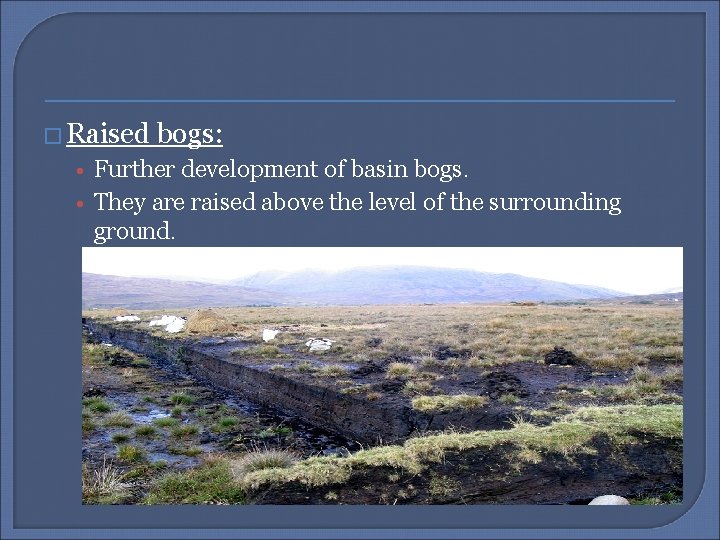 Raised bogs:

Further development of basin bogs.

They are raised above the level of the surrounding ground.